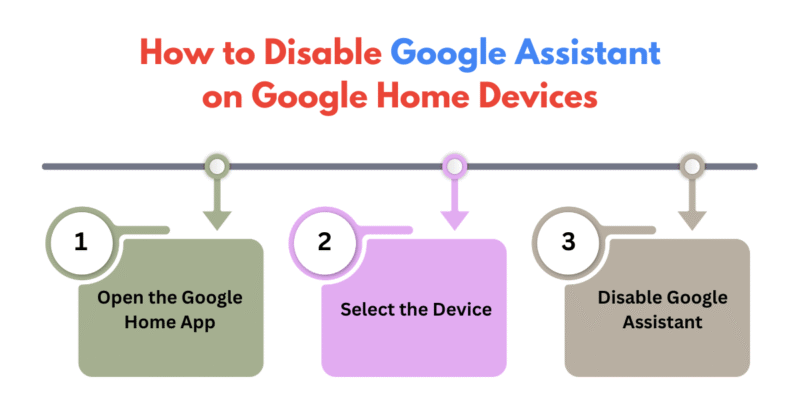 How to Disable Google Assistant on Google Home Devices

1
Open the Google Home App

2
Select the Device

3
Disable Google Assistant